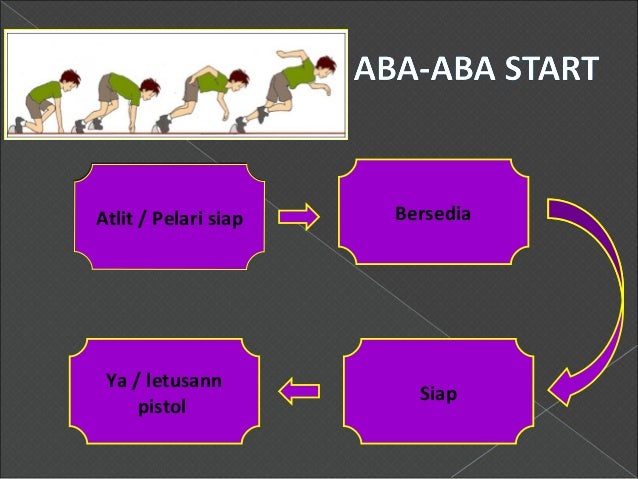 ABA-ABA START

Atlit / Pelari siap

Bersedia

Siap

Ya / letusann pistol